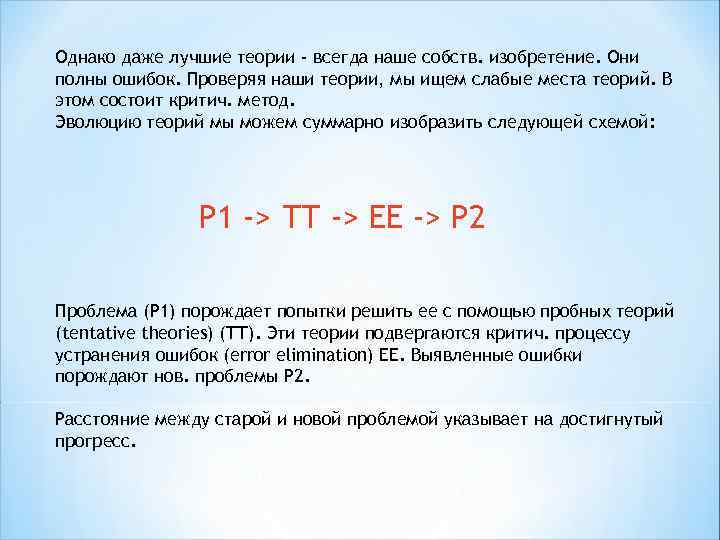 Однако даже лучшие теории - всегда наше собств. изобретение. Они полны ошибок. Проверяя наши теории, мы ищем слабые места теорий. В этом состоит критич. метод.
Эволюцию теорий мы можем суммарно изобразить следующей схемой:

P1 -> TT -> EE -> P2

Проблема (P1) порождает попытки решить ее с помощью пробных теорий (tentative theories) (TT). Эти теории подвергаются критич. процессу устранения ошибок (error elimination) EE. Выявленные ошибки порождают нов. проблемы P2.

Расстояние между старой и новой проблемой указывает на достигнутый прогресс.